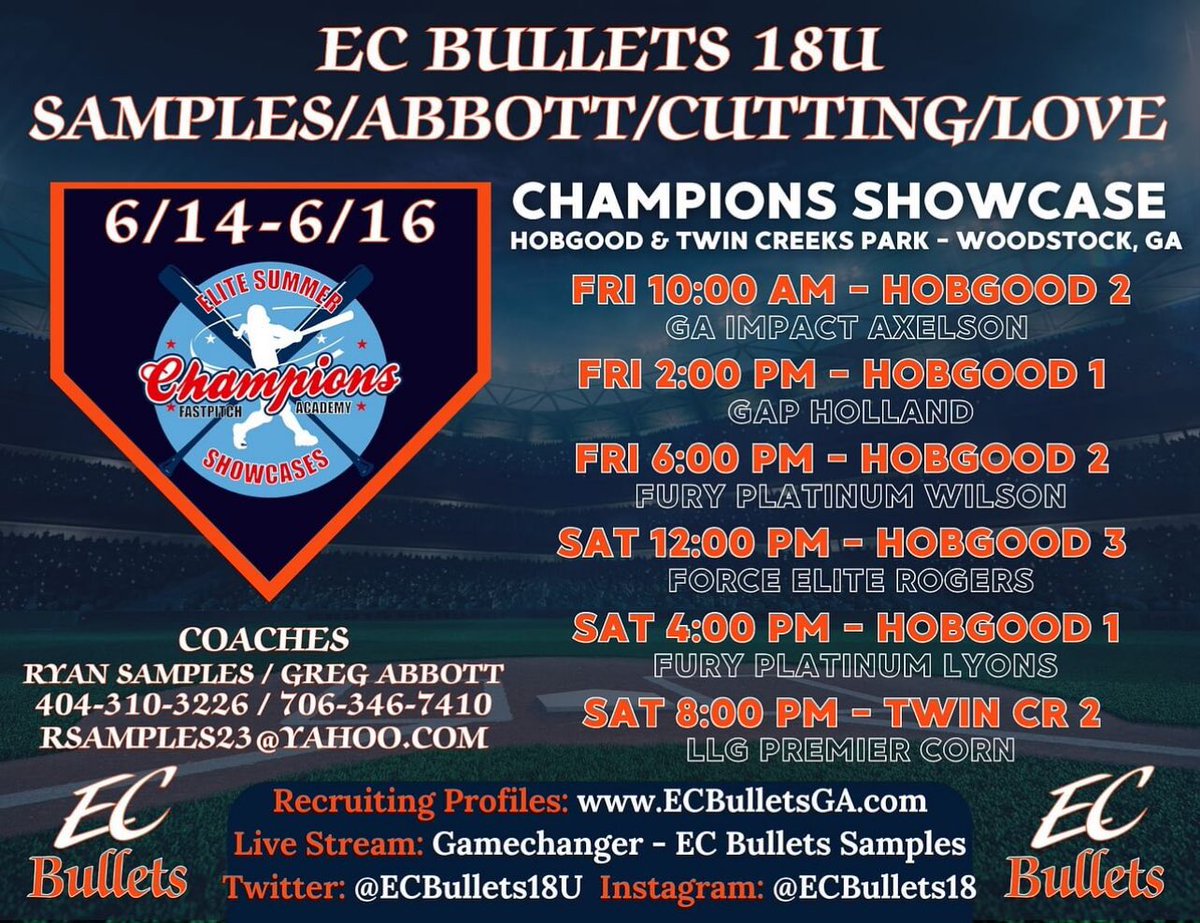 EC BULLETS 18U
SAMPLES/ABBOTT/CUTTING/LOVE

6/14-6/16

ELITE SUMMER
Champions
FASTPITCH ACADEMY
SHOWCASES

CHAMPIONS SHOWCASE
HOBGOOD & TWIN CREEKS PARK - WOODSTOCK, GA

FRI 10:00 AM - HOBGOOD 2
GA IMPACT AXELSON

FRI 2:00 PM - HOBGOOD 1
GAP HOLLAND

FRI 6:00 PM - HOBGOOD 2
FURY PLATINUM WILSON

SAT 12:00 PM - HOBGOOD 3
FORCE ELITE ROGERS

SAT 4:00 PM - HOBGOOD 1
FURY PLATINUM LYONS

SAT 8:00 PM - TWIN CR 2
LLG PREMIER CORN

COACHES
RYAN SAMPLES / GREG ABBOTT
404-310-3226 / 706-346-7410
RSAMPLES23@YAHOO.COM

EC Bullets

Recruiting Profiles: www.ECBulletsGA.com
Live Stream: Gamechanger - EC Bullets Samples
Twitter: @ECBullets18U Instagram: @ECBullets18

EC Bullets